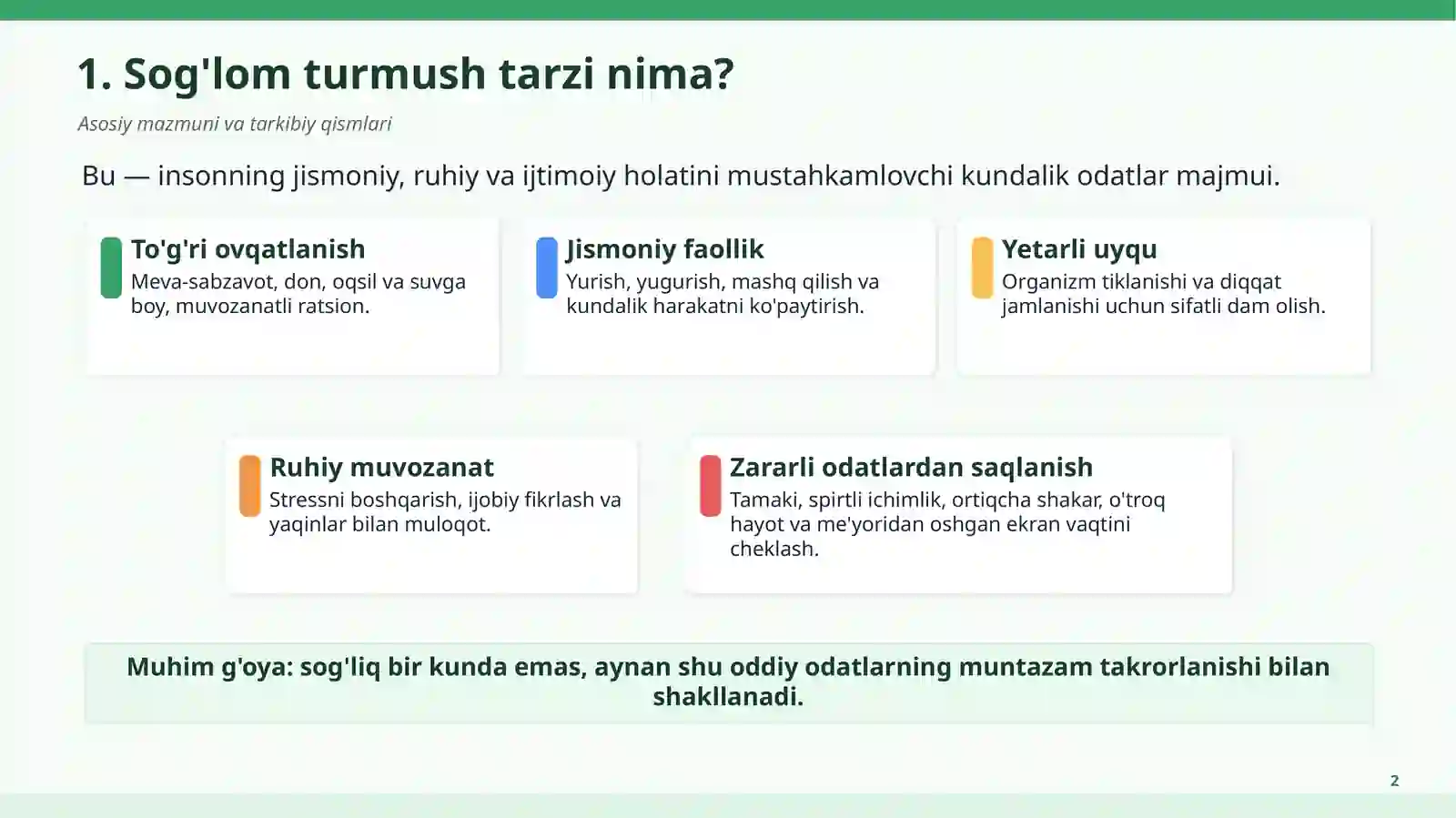 1. Sog'lom turmush tarzi nima?

Asosiy mazmuni va tarkibiy qismlari

Bu — insonning jismoniy, ruhiy va ijtimoiy holatini mustahkamlovchi kundalik odatlar majmui.

To'g'ri ovqatlanish
Meva-sabzavot, don, oqsil va suvga boy, muvozanatli ratsion.

Jismoniy faollik
Yurish, yugurish, mashq qilish va kundalik harakatni ko'paytirish.

Yetarli uyqu
Organizm tiklanishi va diqqat jamlanishi uchun sifatli dam olish.

Ruhiy muvozanat
Stressni boshqarish, ijobiy fikrlash va yaqinlar bilan muloqot.

Zararli odatlardan saqlanish
Tamaki, spirtli ichimlik, ortiqcha shakar, o'troq hayot va me'yoridan oshgan ekran vaqtini cheklash.

Muhim g'oya: sog'liq bir kunda emas, aynan shu oddiy odatlarning muntazam takrorlanishi bilan shakllanadi.

2